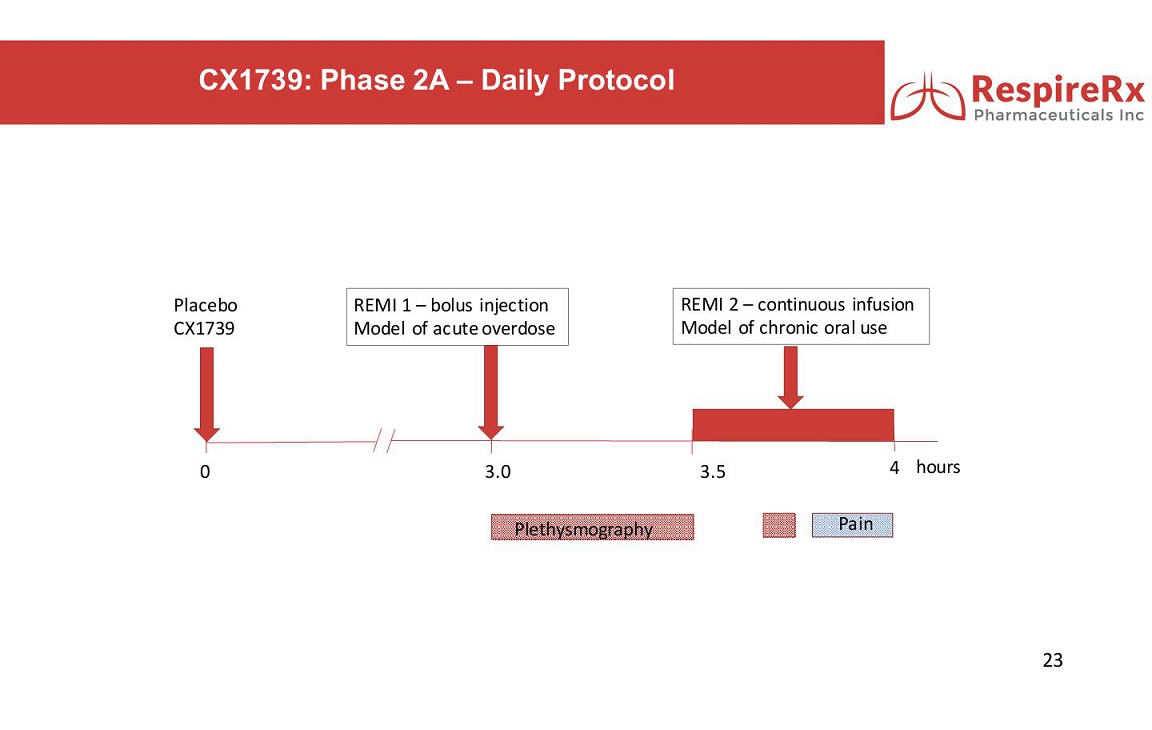 CX1739: Phase 2A – Daily Protocol

RespireRx
Pharmaceuticals Inc

Placebo
CX1739

REMI 1 – bolus injection
Model of acute overdose

REMI 2 – continuous infusion
Model of chronic oral use

0

3.0

3.5

4 hours

Plethysmography

Pain

23